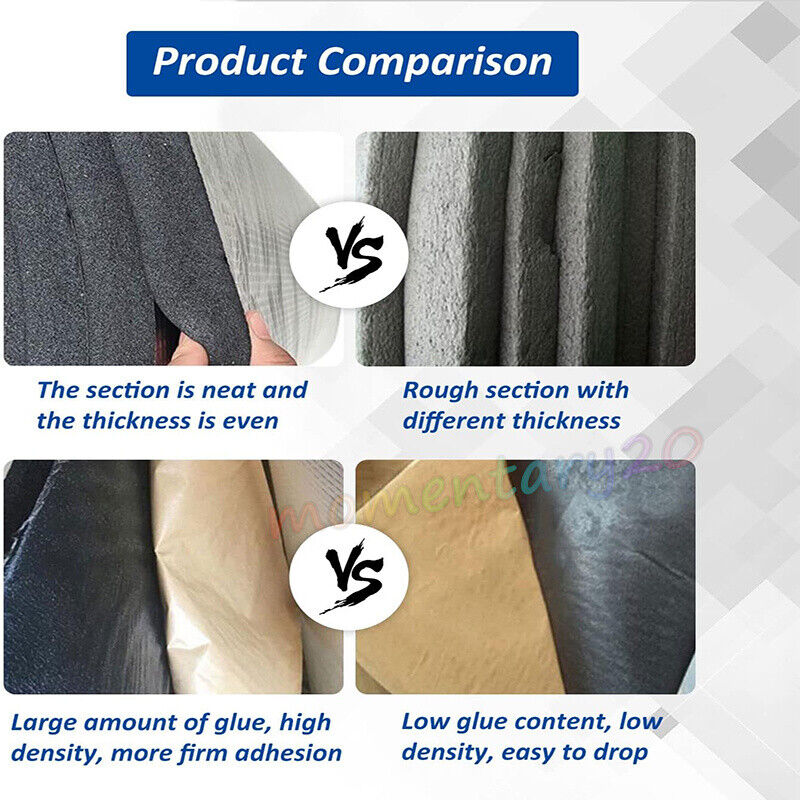 Product Comparison

VS

The section is neat and the thickness is even

Rough section with different thickness

momentary20

VS

Large amount of glue, high density, more firm adhesion

Low glue content, low density, easy to drop